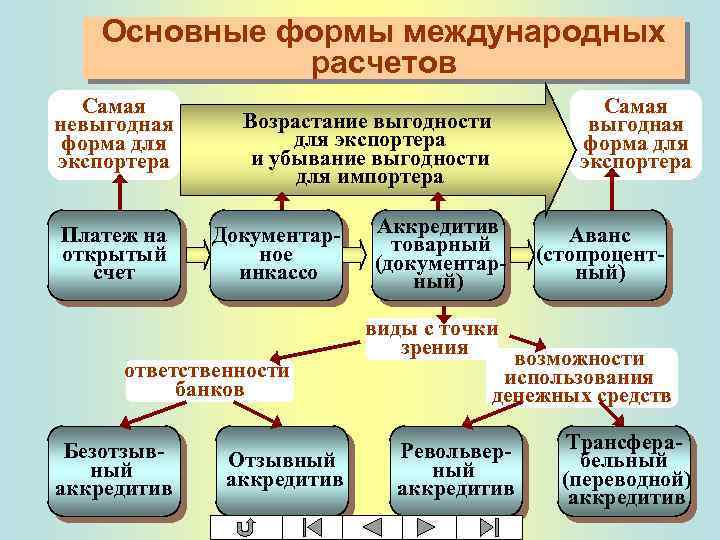 Основные формы международных расчетов

Самая невыгодная форма для экспортера

Возрастание выгодности для экспортера и убывание выгодности для импортера

Самая выгодная форма для экспортера

Платеж на открытый счет

Документарное инкассо

Аккредитив товарный (документарный)

Аванс (стопроцентный)

виды с точки зрения

ответственности банков

возможности использования денежных средств

Безотзывный аккредитив

Отзывный аккредитив

Револьверный аккредитив

Трансферабельный (переводной) аккредитив